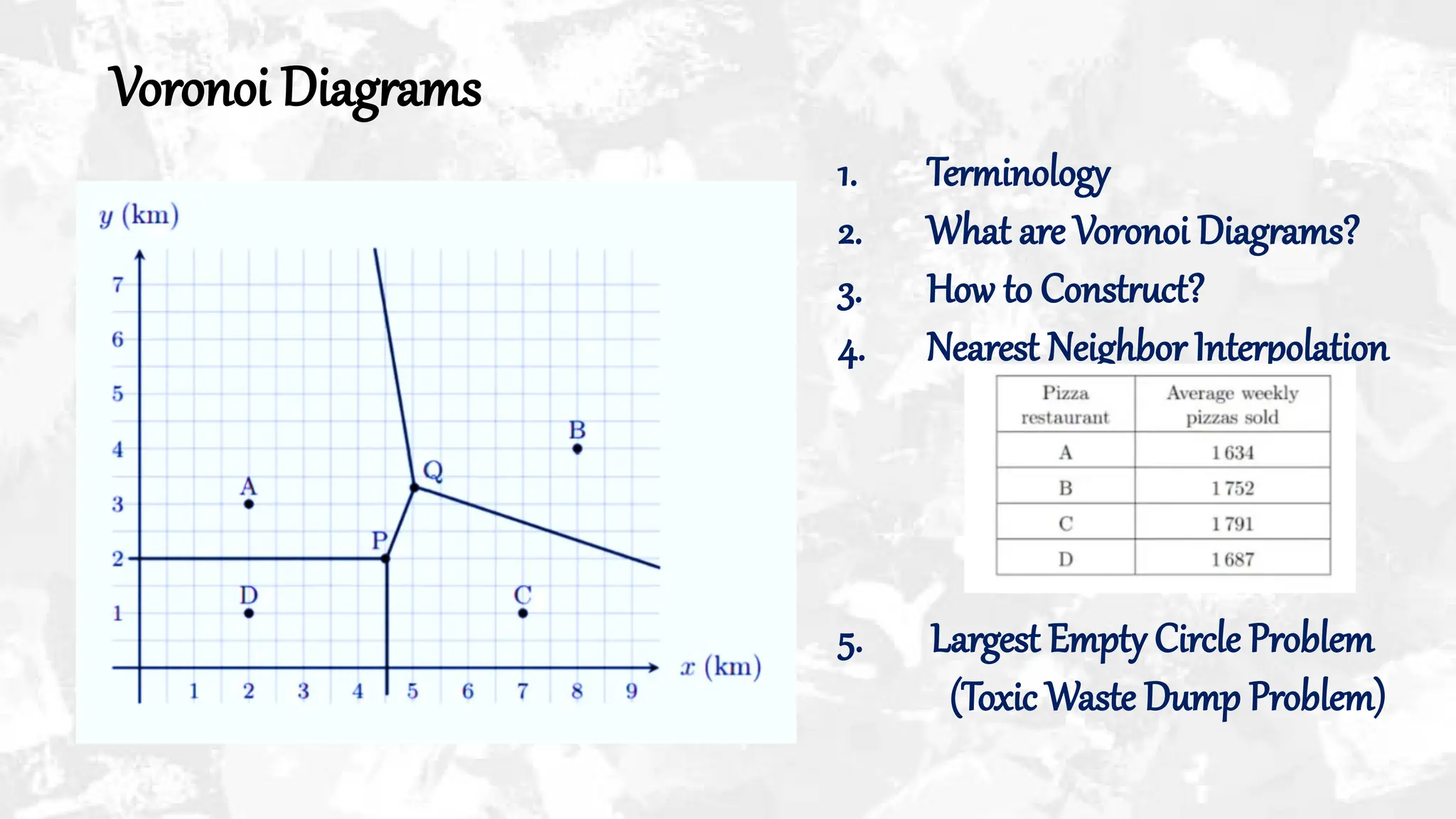 Voronoi Diagrams

$y$ (km)

7
6
5
4
3
2
1

1 2 3 4 5 6 7 8 9

$x$ (km)

A
B
C
D
P
Q

1. Terminology
2. What are Voronoi Diagrams?
3. How to Construct?
4. Nearest Neighbor Interpolation

| Pizza restaurant | Average weekly pizzas sold |
|---|---|
| A | 1 634 |
| B | 1 752 |
| C | 1 791 |
| D | 1 687 |

5. Largest Empty Circle Problem (Toxic Waste Dump Problem)